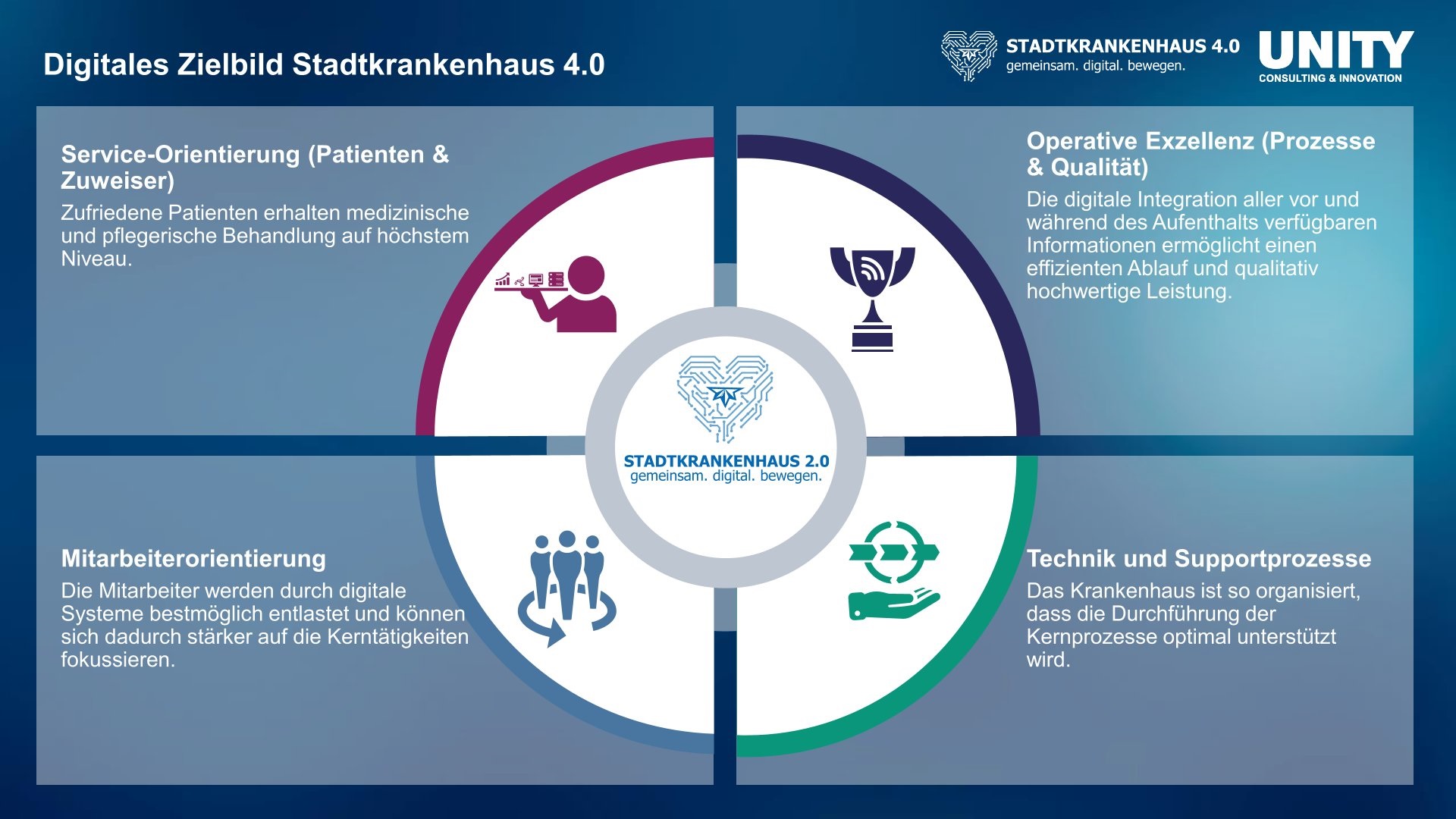 Digitales Zielbild Stadtkrankenhaus 4.0

STADTKRANKENHAUS 4.0
gemeinsam. digital. bewegen.

UNITY
CONSULTING & INNOVATION

Service-Orientierung (Patienten & Zuweiser)
Zufriedene Patienten erhalten medizinische und pflegerische Behandlung auf höchstem Niveau.

Operative Exzellenz (Prozesse & Qualität)
Die digitale Integration aller vor und während des Aufenthalts verfügbaren Informationen ermöglicht einen effizienten Ablauf und qualitativ hochwertige Leistung.

STADTKRANKENHAUS 2.0
gemeinsam. digital. bewegen.

Mitarbeiterorientierung
Die Mitarbeiter werden durch digitale Systeme bestmöglich entlastet und können sich dadurch stärker auf die Kerntätigkeiten fokussieren.

Technik und Supportprozesse
Das Krankenhaus ist so organisiert, dass die Durchführung der Kernprozesse optimal unterstützt wird.